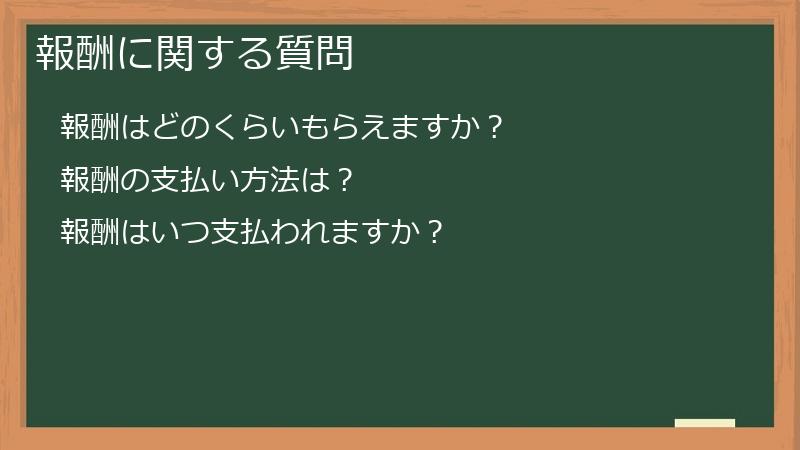 報酬に関する質問

報酬はどのくらいもらえますか？

報酬の支払い方法は？

報酬はいつ支払われますか？